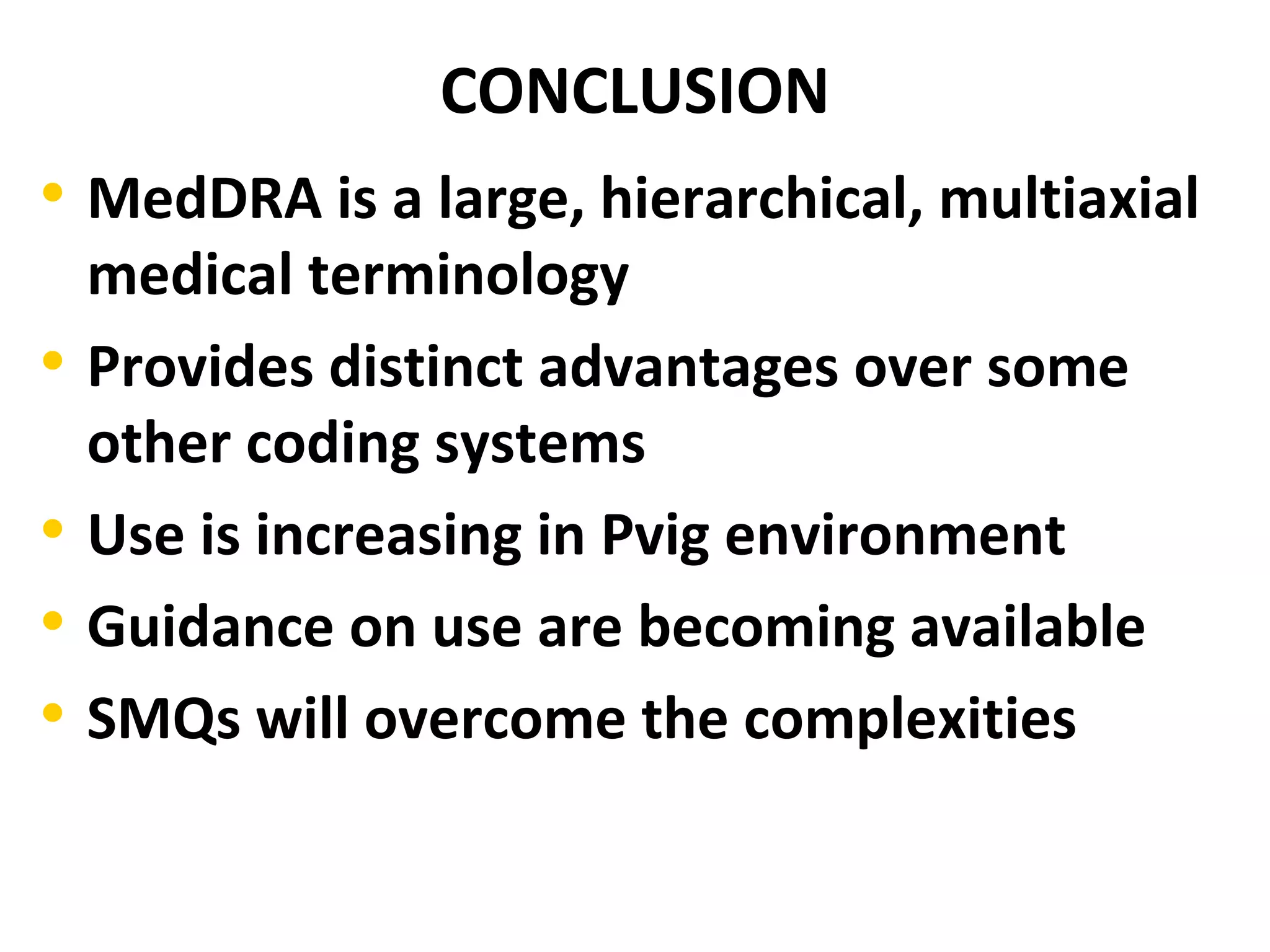 CONCLUSION

• MedDRA is a large, hierarchical, multiaxial medical terminology
• Provides distinct advantages over some other coding systems
• Use is increasing in Pvig environment
• Guidance on use are becoming available
• SMQs will overcome the complexities